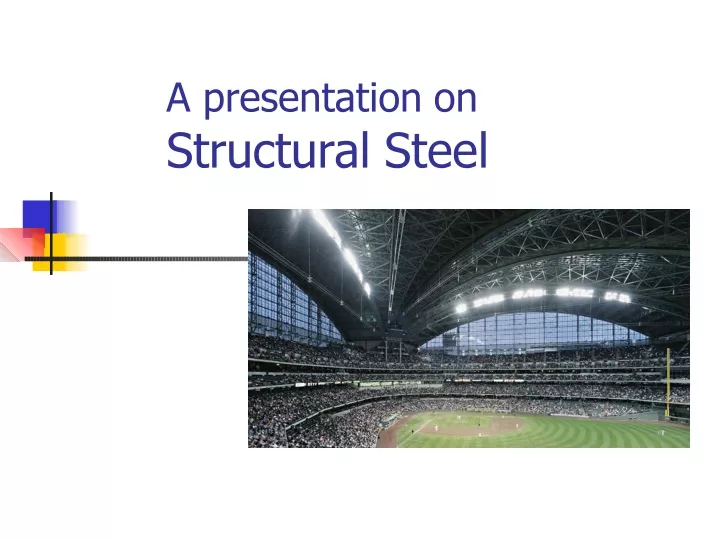 A presentation on
Structural Steel